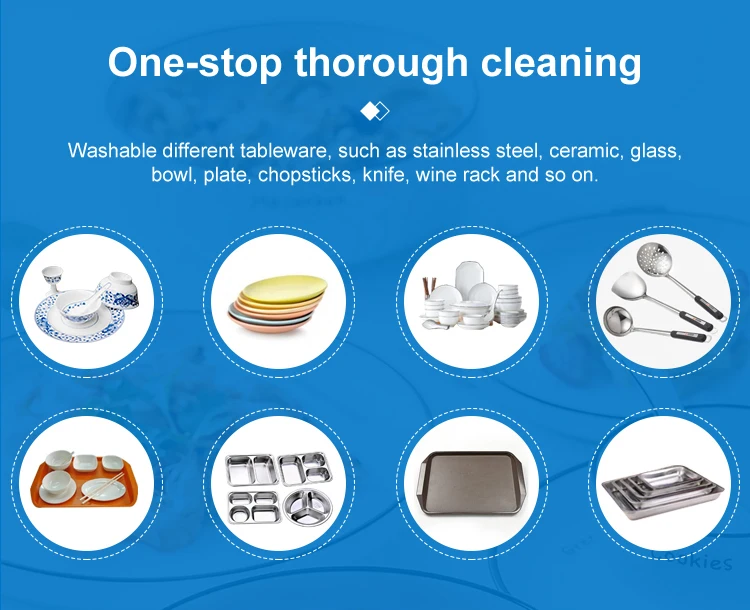 One-stop thorough cleaning

Washable different tableware, such as stainless steel, ceramic, glass, bowl, plate, chopsticks, knife, wine rack and so on.